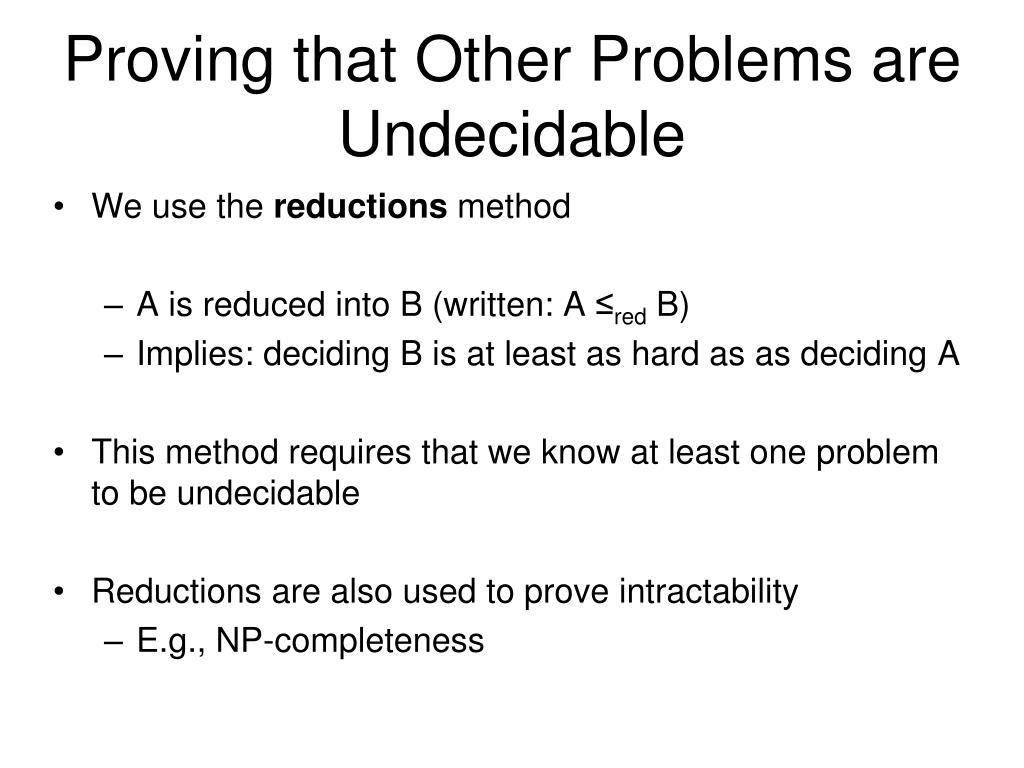 Proving that Other Problems are Undecidable

• We use the **reductions** method

– A is reduced into B (written: A $\leq_{red}$ B)
– Implies: deciding B is at least as hard as as deciding A

• This method requires that we know at least one problem to be undecidable

• Reductions are also used to prove intractability
– E.g., NP-completeness